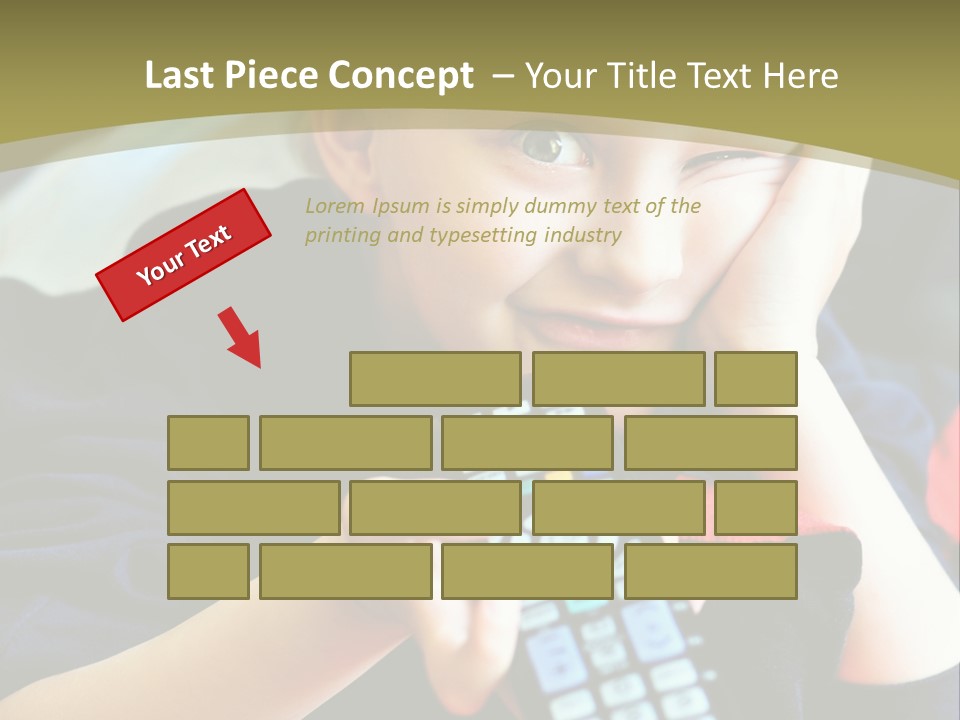 Last Piece Concept – Your Title Text Here

Your Text

Lorem Ipsum is simply dummy text of the printing and typesetting industry